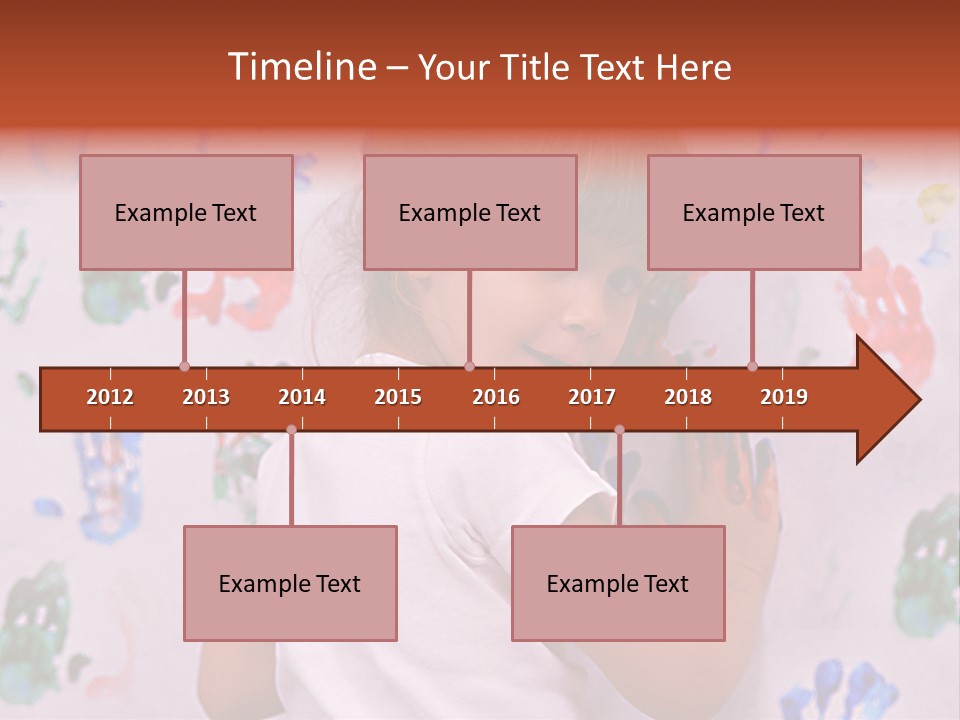 Timeline – Your Title Text Here

Example Text

Example Text

Example Text

2012 2013 2014 2015 2016 2017 2018 2019

Example Text

Example Text